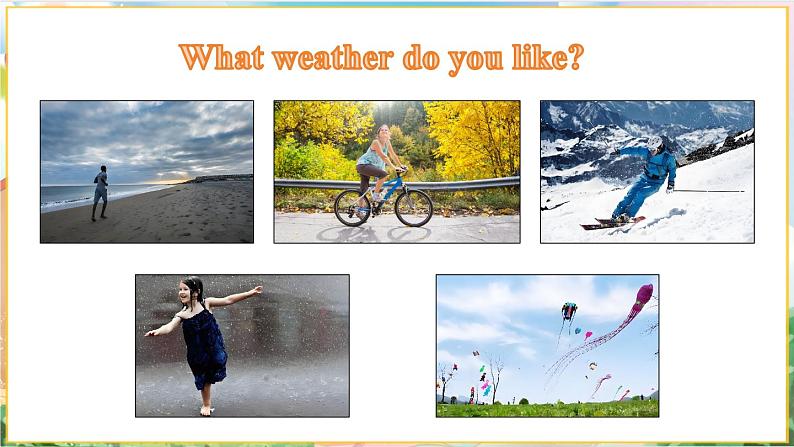 What weather do you like?